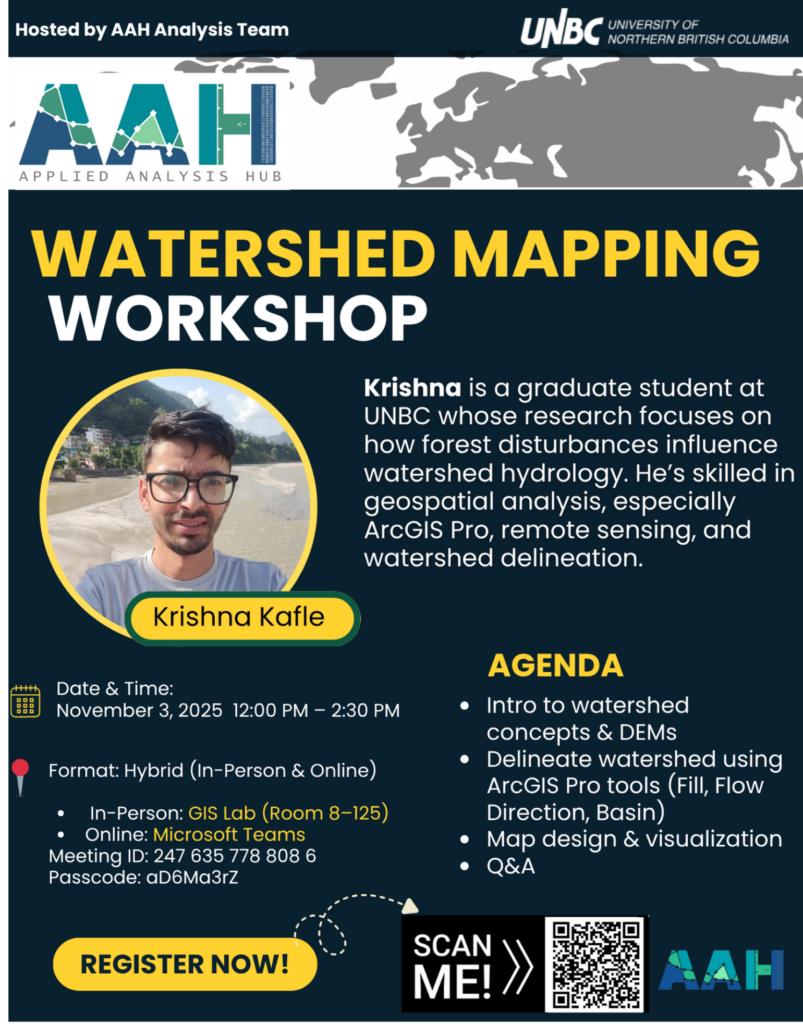 Hosted by AAH Analysis Team

UNBC UNIVERSITY OF NORTHERN BRITISH COLUMBIA

AAH
APPLIED ANALYSIS HUB

WATERSHED MAPPING WORKSHOP

Krishna is a graduate student at UNBC whose research focuses on how forest disturbances influence watershed hydrology. He's skilled in geospatial analysis, especially ArcGIS Pro, remote sensing, and watershed delineation.

Krishna Kafle

Date & Time:
November 3, 2025 12:00 PM – 2:30 PM

Format: Hybrid (In-Person & Online)

• In-Person: GIS Lab (Room 8–125)
• Online: Microsoft Teams
Meeting ID: 247 635 778 808 6
Passcode: aD6Ma3rZ

AGENDA
• Intro to watershed concepts & DEMs
• Delineate watershed using ArcGIS Pro tools (Fill, Flow Direction, Basin)
• Map design & visualization
• Q&A

REGISTER NOW!

SCAN ME!

AAH